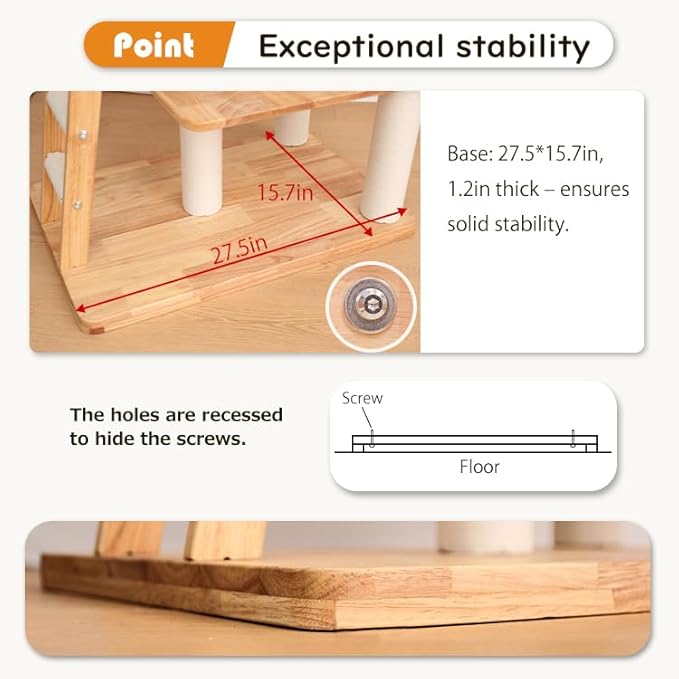 Point Exceptional stability

15.7in

27.5in

Base: 27.5*15.7in, 1.2in thick – ensures solid stability.

The holes are recessed to hide the screws.

Screw

Floor